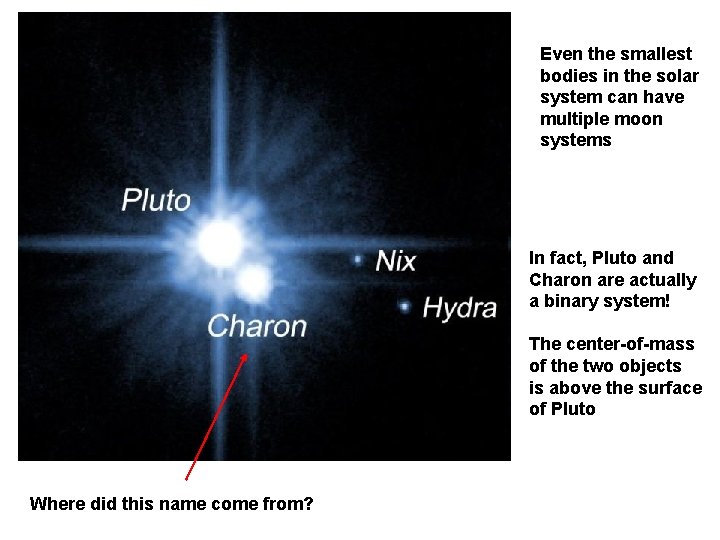 Pluto

Nix

Hydra

Charon

Even the smallest bodies in the solar system can have multiple moon systems

In fact, Pluto and Charon are actually a binary system!

The center-of-mass of the two objects is above the surface of Pluto

Where did this name come from?